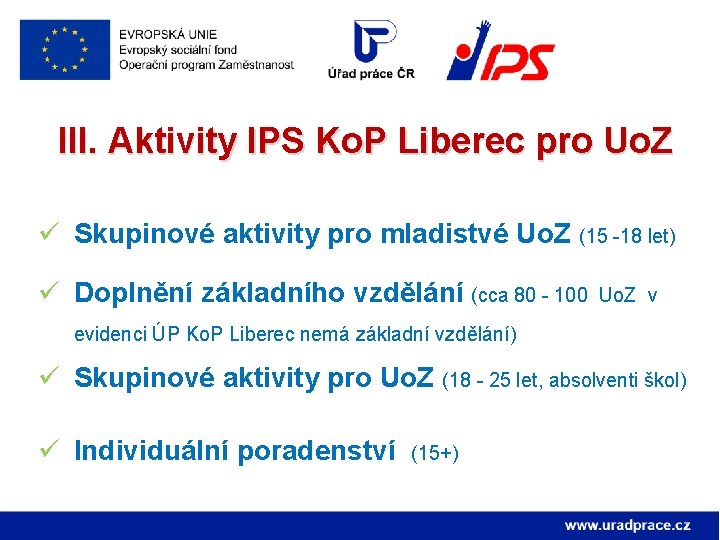 EVROPSKÁ UNIE
Evropský sociální fond
Operační program Zaměstnanost

Úřad práce ČR

IPS

III. Aktivity IPS KoP Liberec pro UoZ

✓ Skupinové aktivity pro mladistvé UoZ (15 -18 let)

✓ Doplnění základního vzdělání (cca 80 - 100 UoZ v evidenci ÚP KoP Liberec nemá základní vzdělání)

✓ Skupinové aktivity pro UoZ (18 - 25 let, absolventi škol)

✓ Individuální poradenství (15+)

www.uradprace.cz